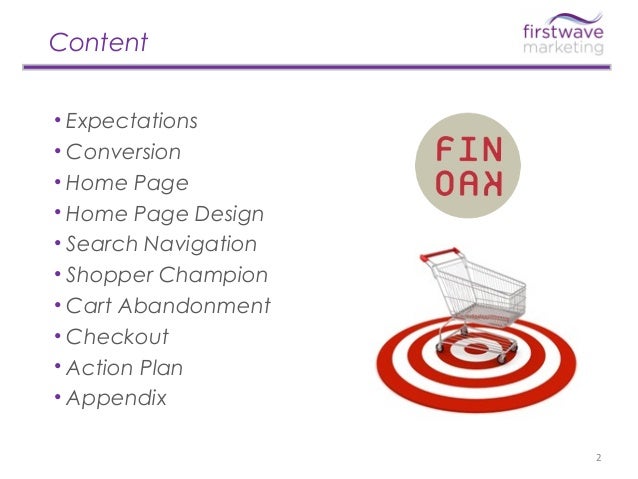 Content

firstwave
marketing

• Expectations
• Conversion
• Home Page
• Home Page Design
• Search Navigation
• Shopper Champion
• Cart Abandonment
• Checkout
• Action Plan
• Appendix

FIN
OAK

2